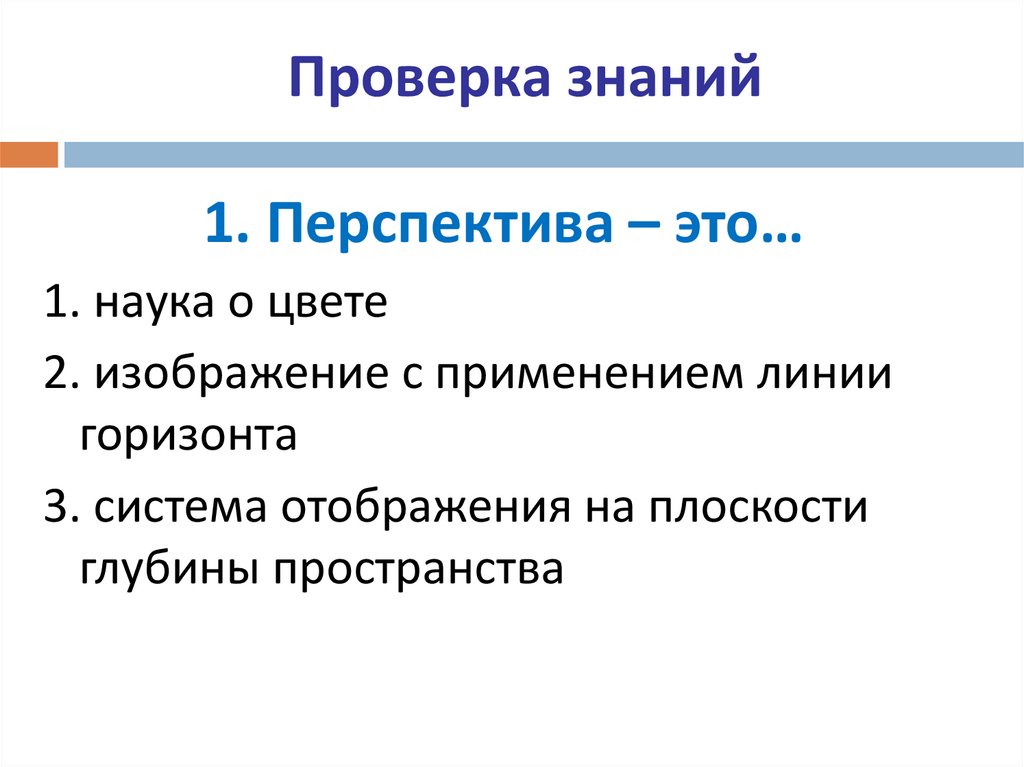 Проверка знаний

1. Перспектива – это…

1. наука о цвете

2. изображение с применением линии горизонта

3. система отображения на плоскости глубины пространства